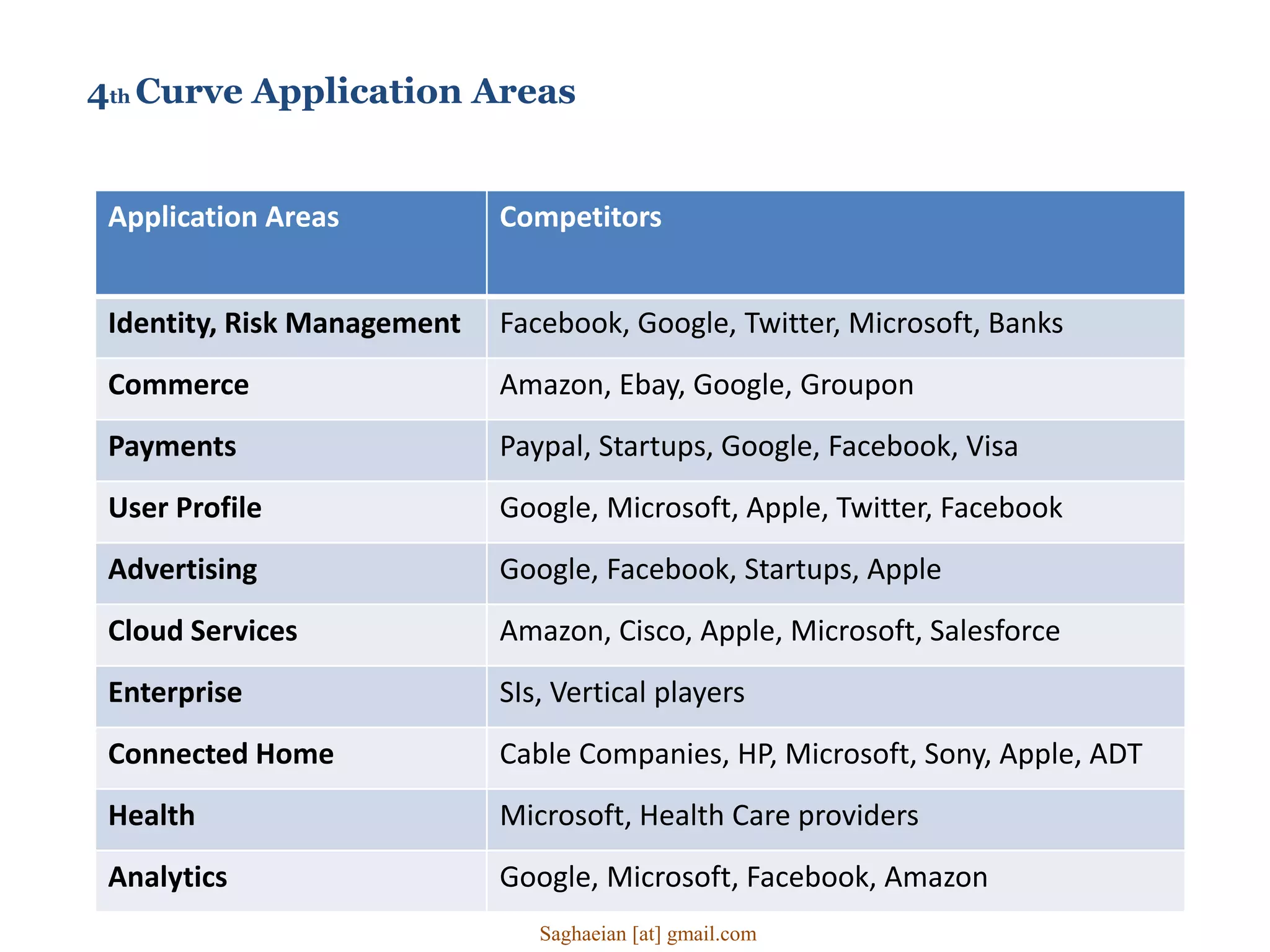 4th Curve Application Areas

| Application Areas | Competitors |
|---|---|
| Identity, Risk Management | Facebook, Google, Twitter, Microsoft, Banks |
| Commerce | Amazon, Ebay, Google, Groupon |
| Payments | Paypal, Startups, Google, Facebook, Visa |
| User Profile | Google, Microsoft, Apple, Twitter, Facebook |
| Advertising | Google, Facebook, Startups, Apple |
| Cloud Services | Amazon, Cisco, Apple, Microsoft, Salesforce |
| Enterprise | SIs, Vertical players |
| Connected Home | Cable Companies, HP, Microsoft, Sony, Apple, ADT |
| Health | Microsoft, Health Care providers |
| Analytics | Google, Microsoft, Facebook, Amazon |

Saghaeian [at] gmail.com